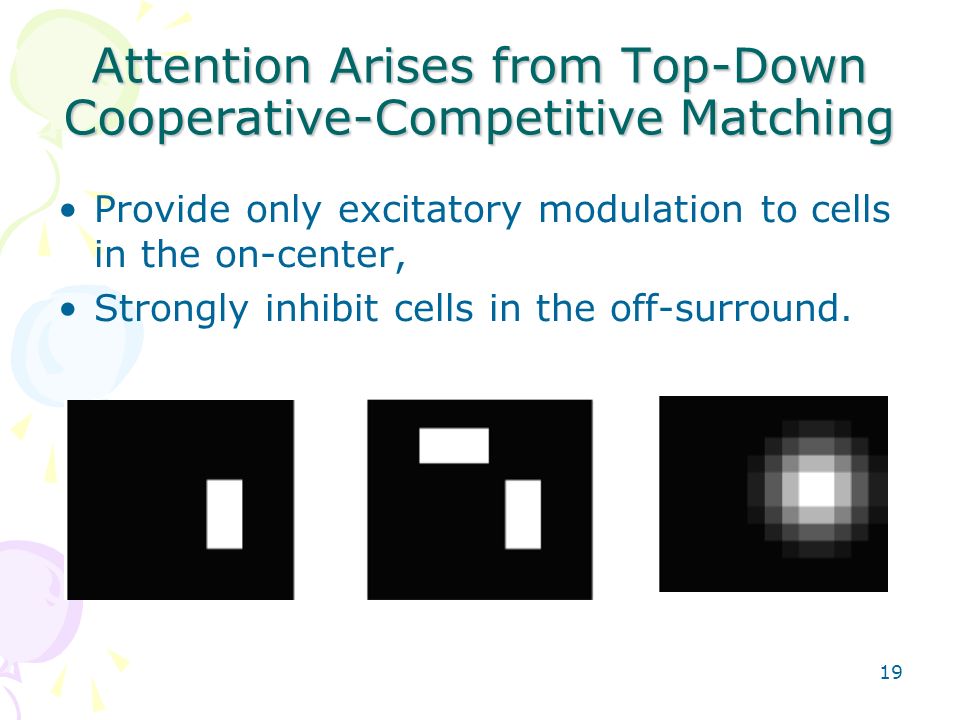 Attention Arises from Top-Down Cooperative-Competitive Matching

• Provide only excitatory modulation to cells in the on-center,
• Strongly inhibit cells in the off-surround.

19